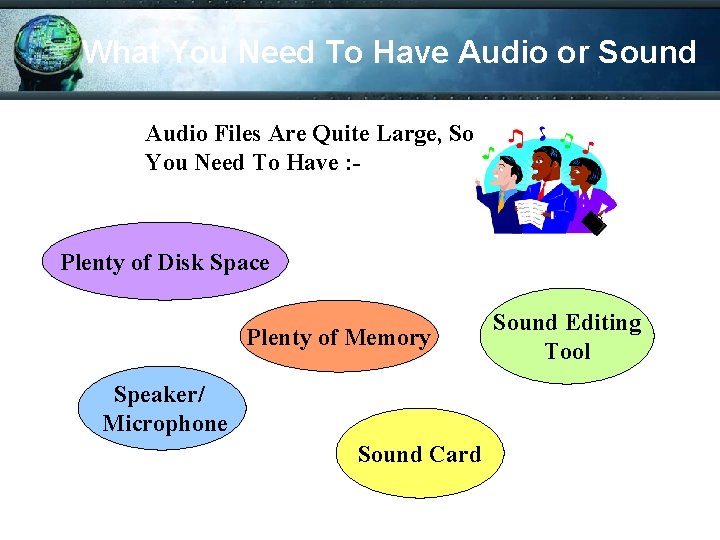 What You Need To Have Audio or Sound

Audio Files Are Quite Large, So You Need To Have :-

Plenty of Disk Space

Plenty of Memory

Sound Editing Tool

Speaker/ Microphone

Sound Card